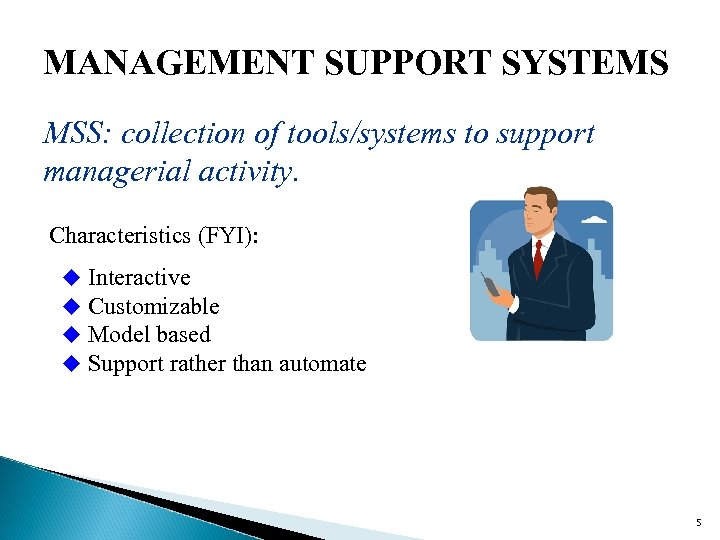 MANAGEMENT SUPPORT SYSTEMS

MSS: collection of tools/systems to support managerial activity.

Characteristics (FYI):

◆ Interactive
◆ Customizable
◆ Model based
◆ Support rather than automate

5